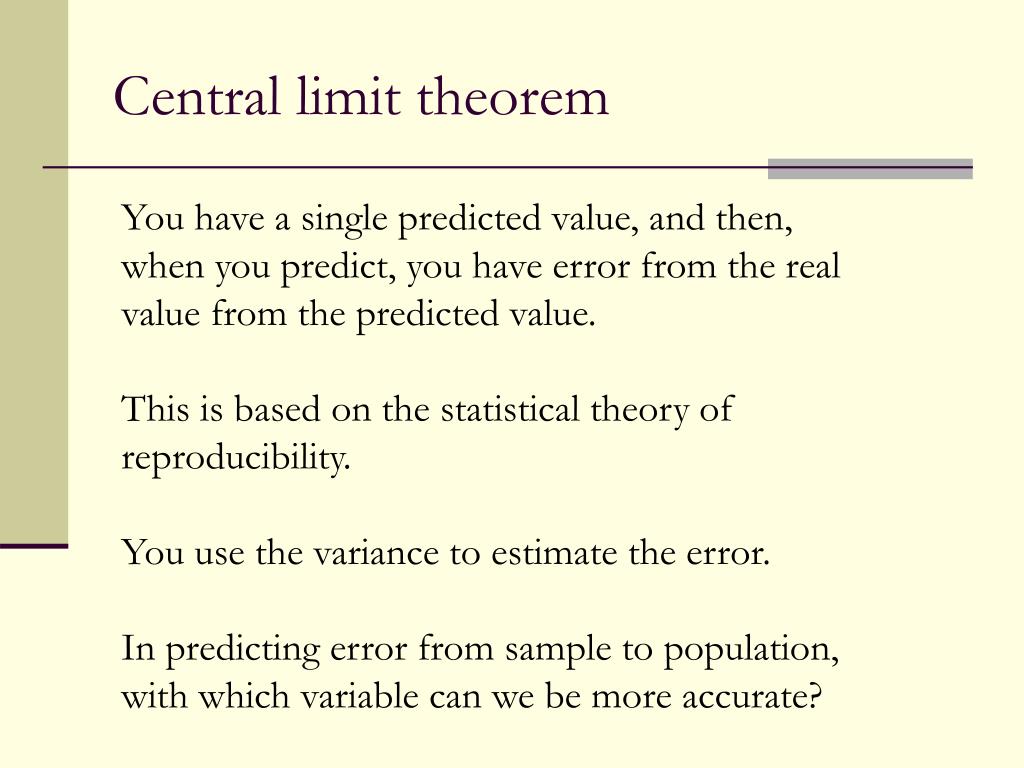 Central limit theorem

You have a single predicted value, and then, when you predict, you have error from the real value from the predicted value.

This is based on the statistical theory of reproducibility.

You use the variance to estimate the error.

In predicting error from sample to population, with which variable can we be more accurate?